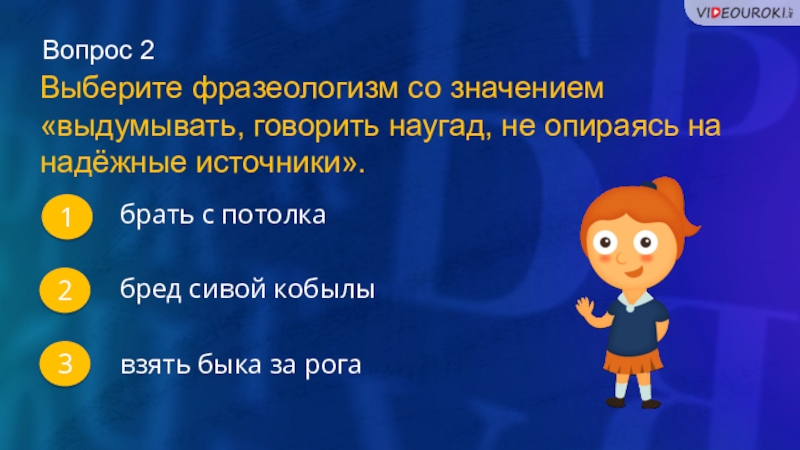 VIDEOUROKI.net

Вопрос 2

Выберите фразеологизм со значением «выдумывать, говорить наугад, не опираясь на надёжные источники».

1 брать с потолка

2 бред сивой кобылы

3 взять быка за рога